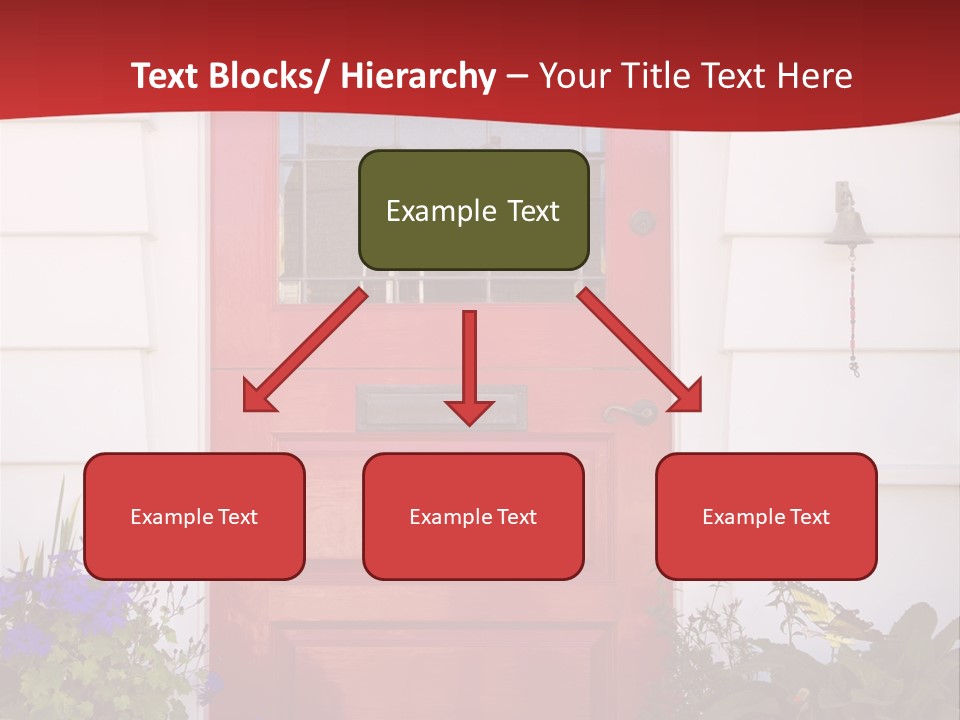 Text Blocks/ Hierarchy – Your Title Text Here

Example Text

Example Text

Example Text

Example Text